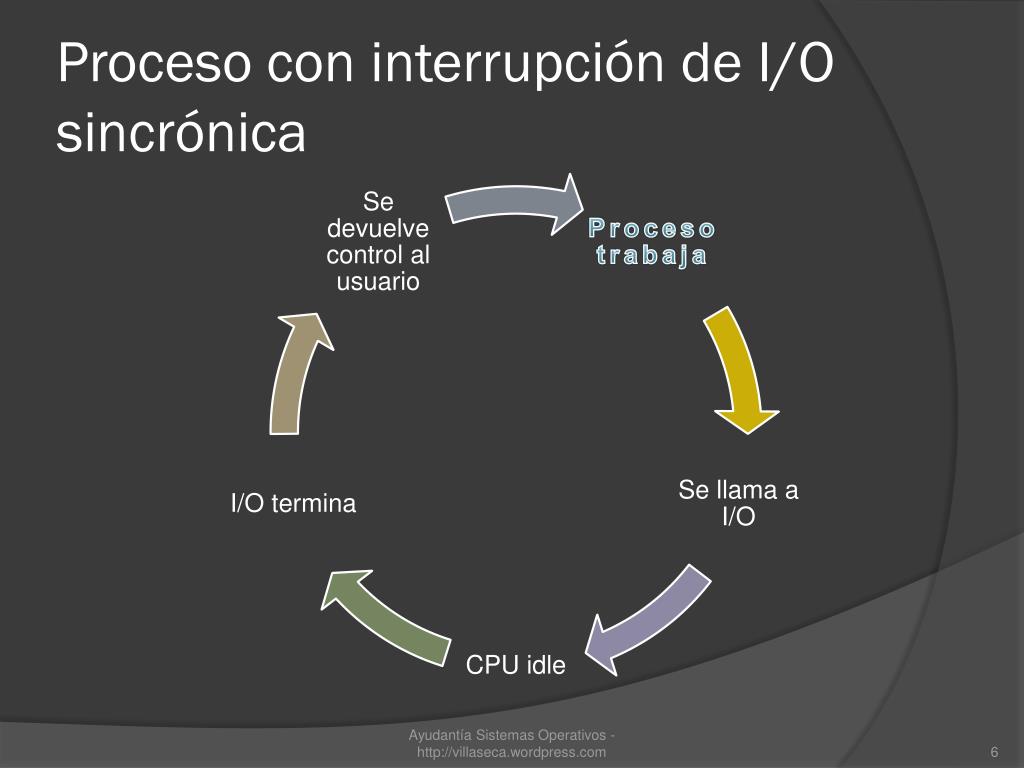 Proceso con interrupción de I/O sincrónica

Proceso trabaja

Se llama a I/O

CPU idle

I/O termina

Se devuelve control al usuario

Ayudantía Sistemas Operativos - http://villaseca.wordpress.com

6